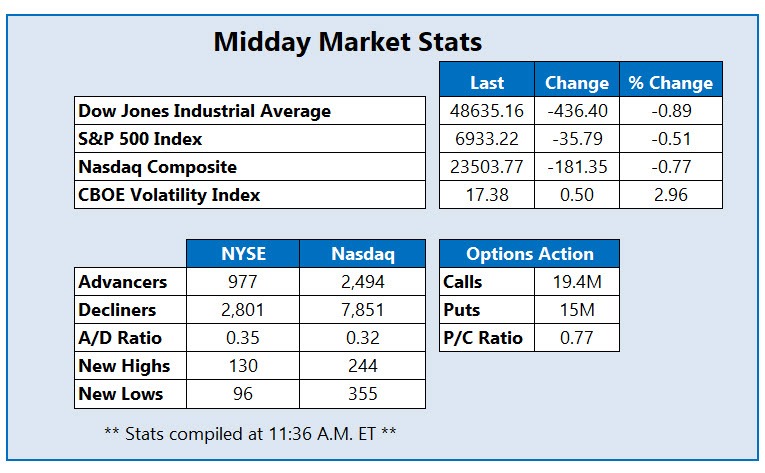 Midday Market Stats

| | Last | Change | % Change |
|---|---|---|---|
| Dow Jones Industrial Average | 48635.16 | -436.40 | -0.89 |
| S&P 500 Index | 6933.22 | -35.79 | -0.51 |
| Nasdaq Composite | 23503.77 | -181.35 | -0.77 |
| CBOE Volatility Index | 17.38 | 0.50 | 2.96 |

| | NYSE | Nasdaq |
|---|---|---|
| Advancers | 977 | 2,494 |
| Decliners | 2,801 | 7,851 |
| A/D Ratio | 0.35 | 0.32 |
| New Highs | 130 | 244 |
| New Lows | 96 | 355 |

| Options Action | |
|---|---|
| Calls | 19.4M |
| Puts | 15M |
| P/C Ratio | 0.77 |

** Stats compiled at 11:36 A.M. ET **